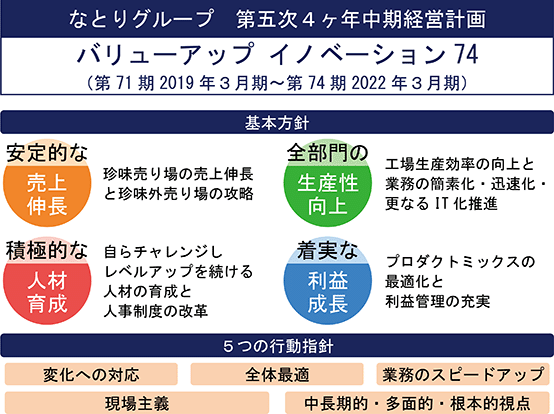 なとりグループ　第五次４ヶ年中期経営計画

バリューアップ イノベーション 74

（第 71 期 2019 年３月期～第 74 期 2022 年３月期）

基本方針

安定的な

売上伸長

珍味売り場の売上伸長と珍味外売り場の攻略

全部門の

生産性向上

工場生産効率の向上と業務の簡素化・迅速化・更なる IT 化推進

積極的な

人材育成

自らチャレンジしレベルアップを続ける人材の育成と人事制度の改革

着実な

利益成長

プロダクトミックスの最適化と利益管理の充実

５つの行動指針

変化への対応

全体最適

業務のスピードアップ

現場主義

中長期的・多面的・根本的視点